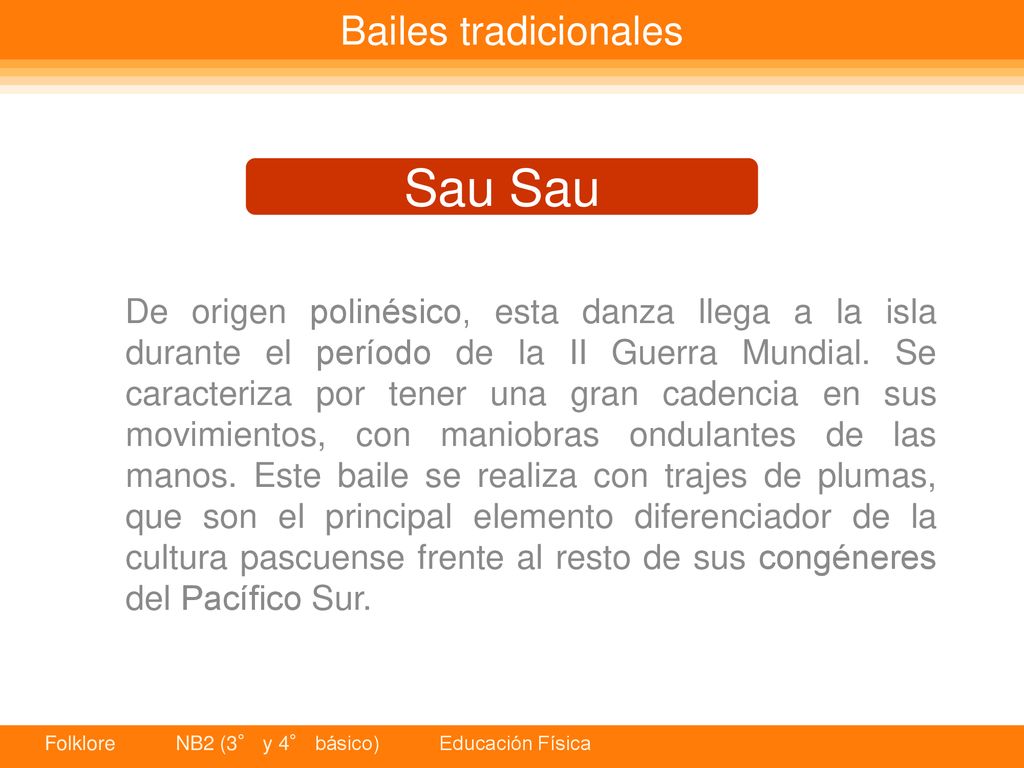 Bailes tradicionales

Sau Sau

De origen polinésico, esta danza llega a la isla durante el período de la II Guerra Mundial. Se caracteriza por tener una gran cadencia en sus movimientos, con maniobras ondulantes de las manos. Este baile se realiza con trajes de plumas, que son el principal elemento diferenciador de la cultura pascuense frente al resto de sus congéneres del Pacífico Sur.

Folklore NB2 (3° y 4° básico) Educación Física